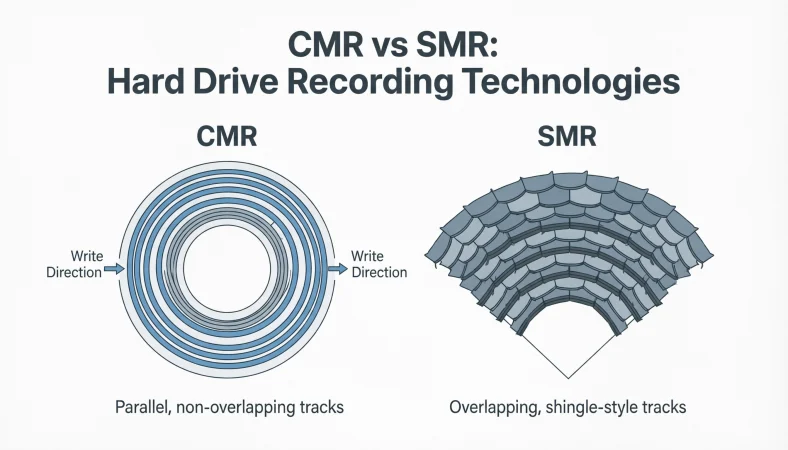 CMR vs SMR:
Hard Drive Recording Technologies

CMR

Write Direction

Write Direction

Parallel, non-overlapping tracks

SMR

Overlapping, shingle-style tracks